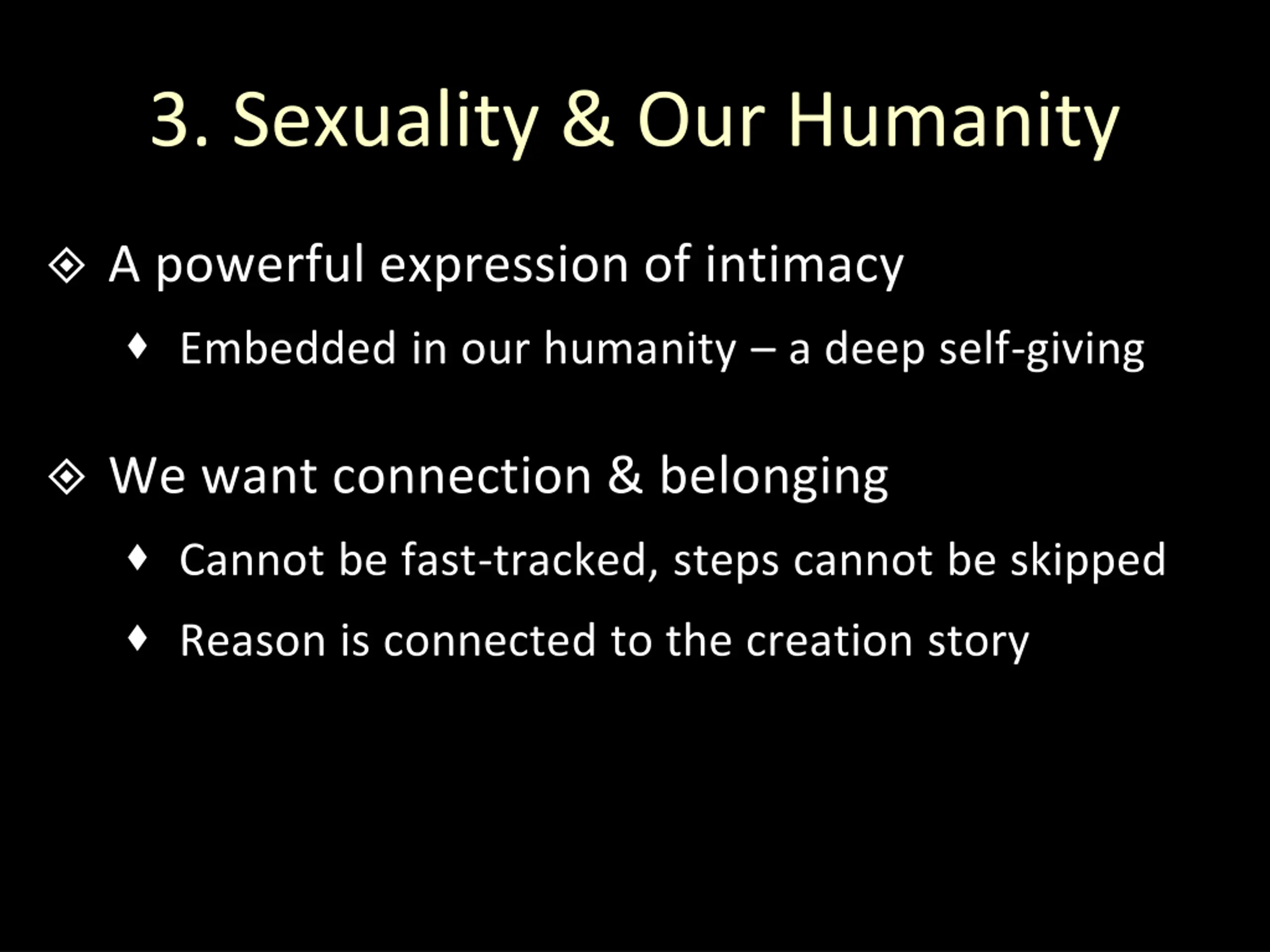 3. Sexuality & Our Humanity

A powerful expression of intimacy

Embedded in our humanity – a deep self-giving

We want connection & belonging

Cannot be fast-tracked, steps cannot be skipped

Reason is connected to the creation story